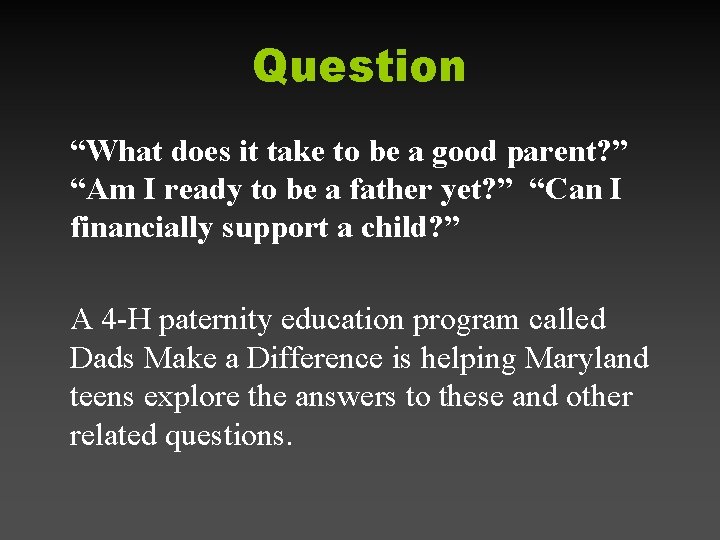 Question

“What does it take to be a good parent?” “Am I ready to be a father yet?” “Can I financially support a child?”

A 4-H paternity education program called Dads Make a Difference is helping Maryland teens explore the answers to these and other related questions.